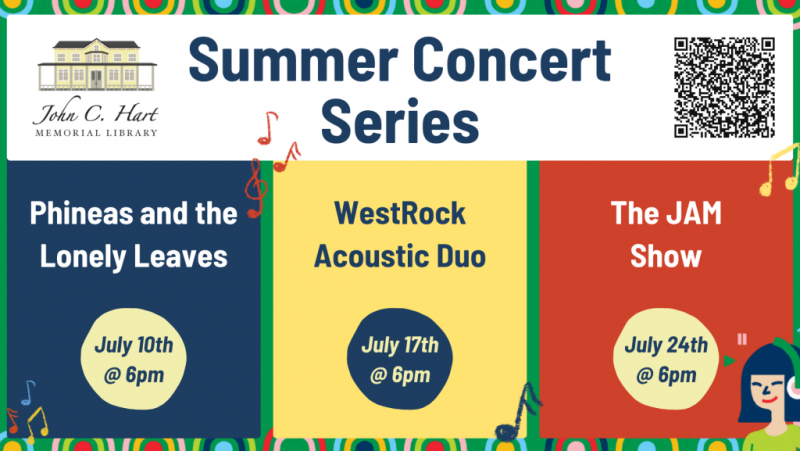 John C. Hart
MEMORIAL LIBRARY

Summer Concert Series

Phineas and the Lonely Leaves

July 10th @ 6pm

WestRock Acoustic Duo

July 17th @ 6pm

The JAM Show

July 24th @ 6pm